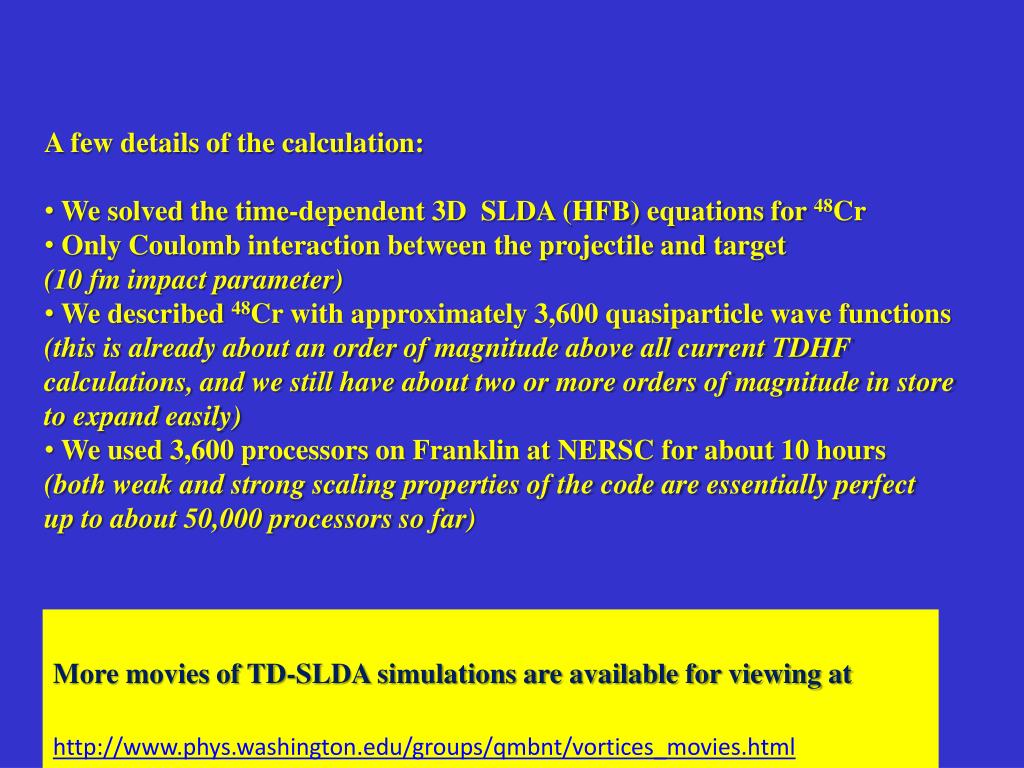 A few details of the calculation:

• We solved the time-dependent 3D SLDA (HFB) equations for $^{48}$Cr
• Only Coulomb interaction between the projectile and target
(10 fm impact parameter)
• We described $^{48}$Cr with approximately 3,600 quasiparticle wave functions
(this is already about an order of magnitude above all current TDHF calculations, and we still have about two or more orders of magnitude in store to expand easily)
• We used 3,600 processors on Franklin at NERSC for about 10 hours
(both weak and strong scaling properties of the code are essentially perfect up to about 50,000 processors so far)

More movies of TD-SLDA simulations are available for viewing at

http://www.phys.washington.edu/groups/qmbnt/vortices_movies.html